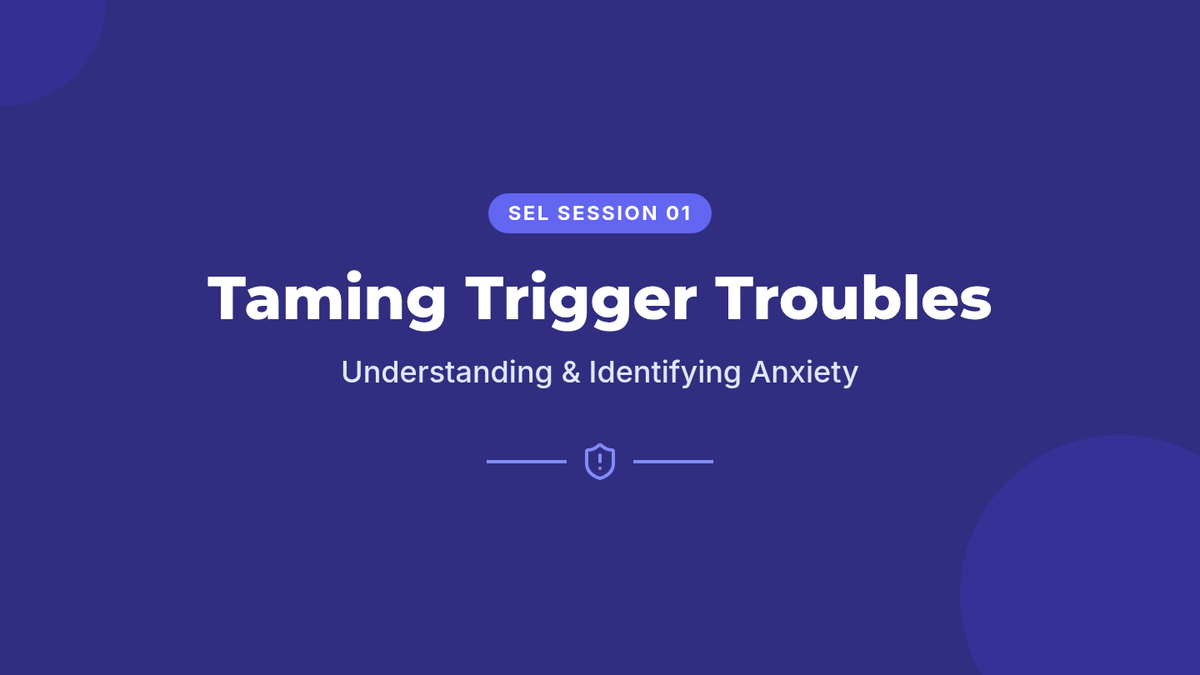 SEL SESSION 01

Taming Trigger Troubles

Understanding & Identifying Anxiety